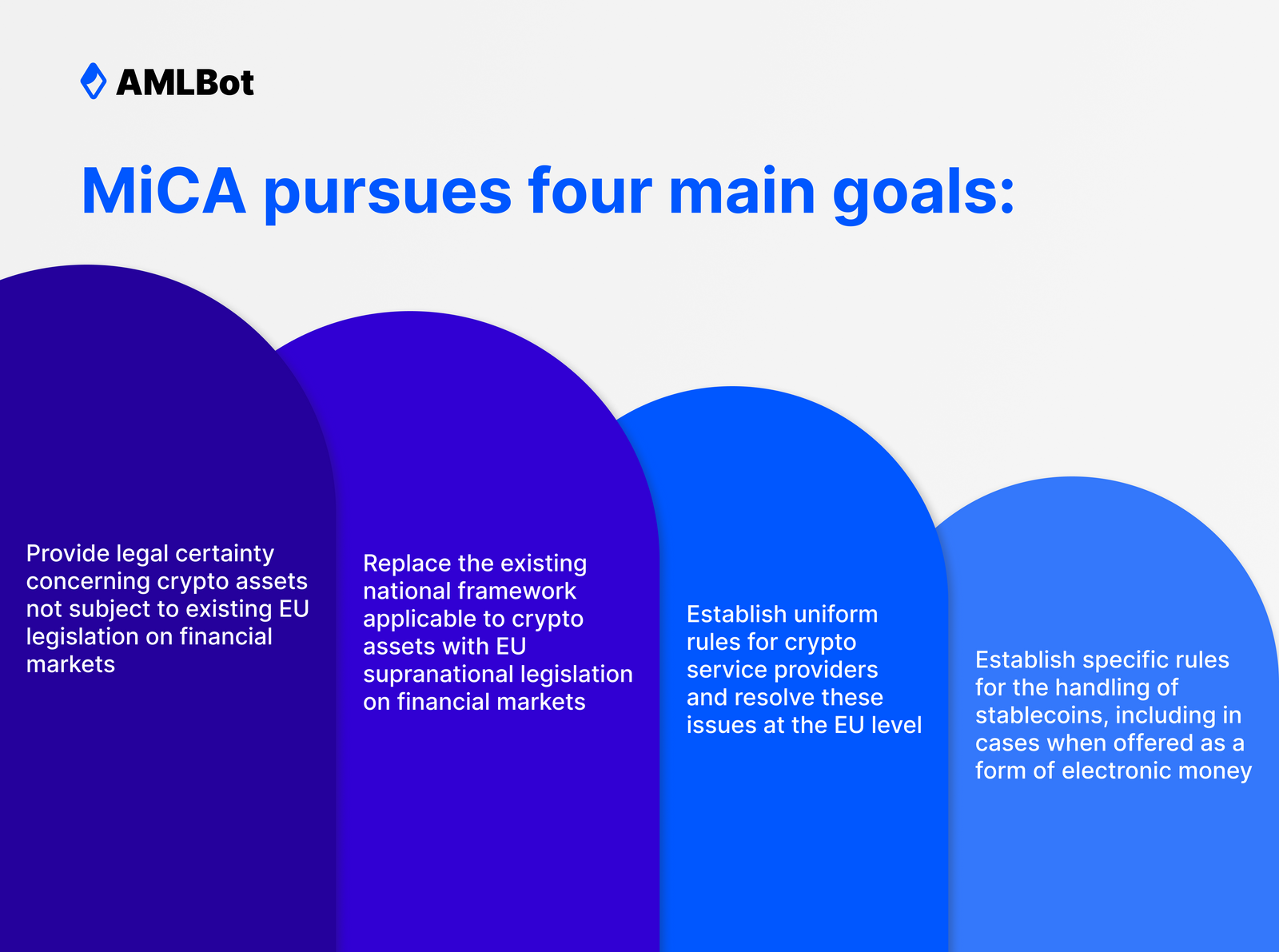 AMLBot

MiCA pursues four main goals:

Provide legal certainty concerning crypto assets not subject to existing EU legislation on financial markets

Replace the existing national framework applicable to crypto assets with EU supranational legislation on financial markets

Establish uniform rules for crypto service providers and resolve these issues at the EU level

Establish specific rules for the handling of stablecoins, including in cases when offered as a form of electronic money